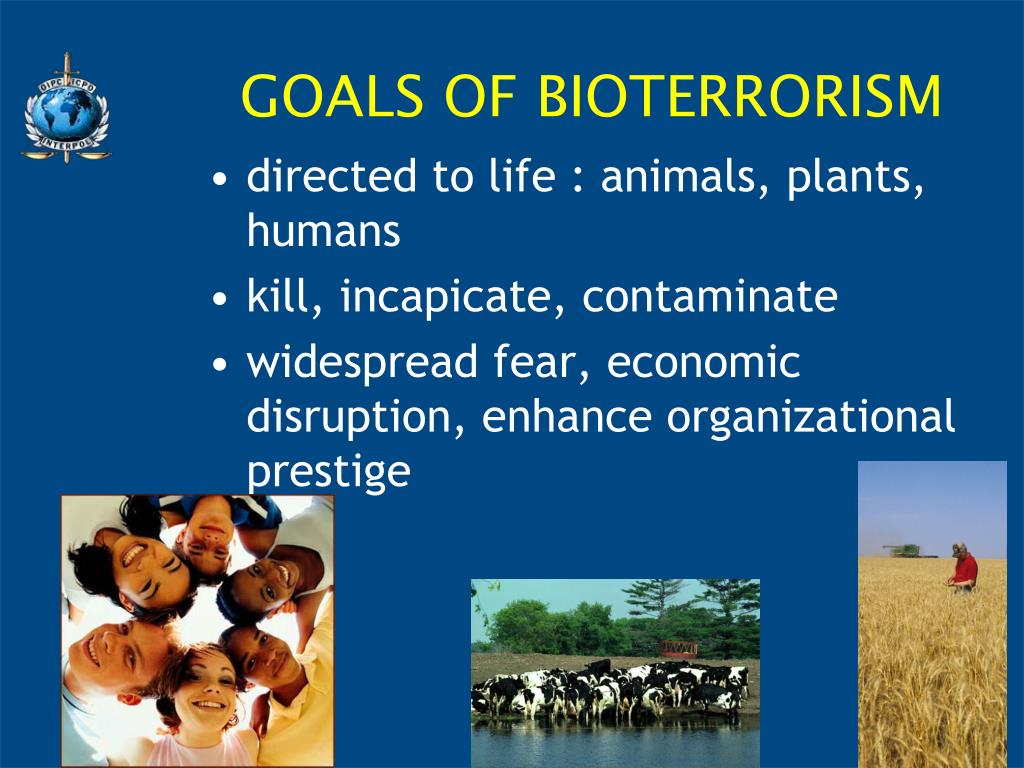 OIPC ICPO
INTERPOL

GOALS OF BIOTERRORISM

• directed to life : animals, plants, humans
• kill, incapicate, contaminate
• widespread fear, economic disruption, enhance organizational prestige